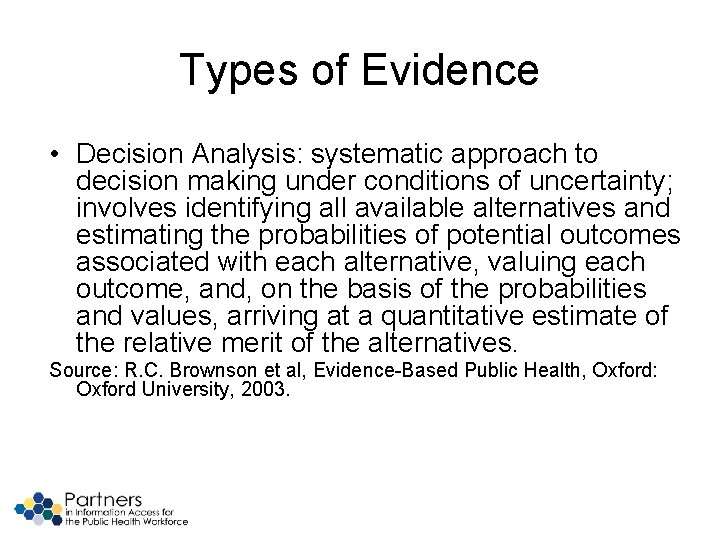 Types of Evidence

• Decision Analysis: systematic approach to decision making under conditions of uncertainty; involves identifying all available alternatives and estimating the probabilities of potential outcomes associated with each alternative, valuing each outcome, and, on the basis of the probabilities and values, arriving at a quantitative estimate of the relative merit of the alternatives.

Source: R.C. Brownson et al, Evidence-Based Public Health, Oxford: Oxford University, 2003.

Partners
in Information Access for the Public Health Workforce